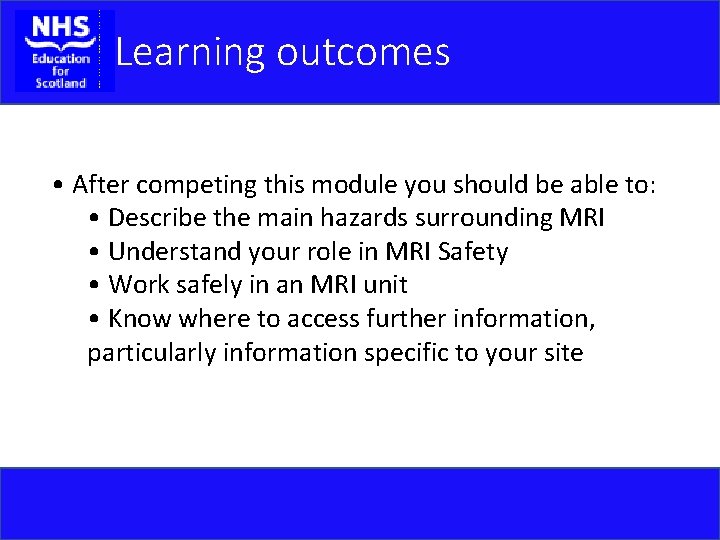 NHS
Education for Scotland

Learning outcomes

• After competing this module you should be able to:
• Describe the main hazards surrounding MRI
• Understand your role in MRI Safety
• Work safely in an MRI unit
• Know where to access further information, particularly information specific to your site